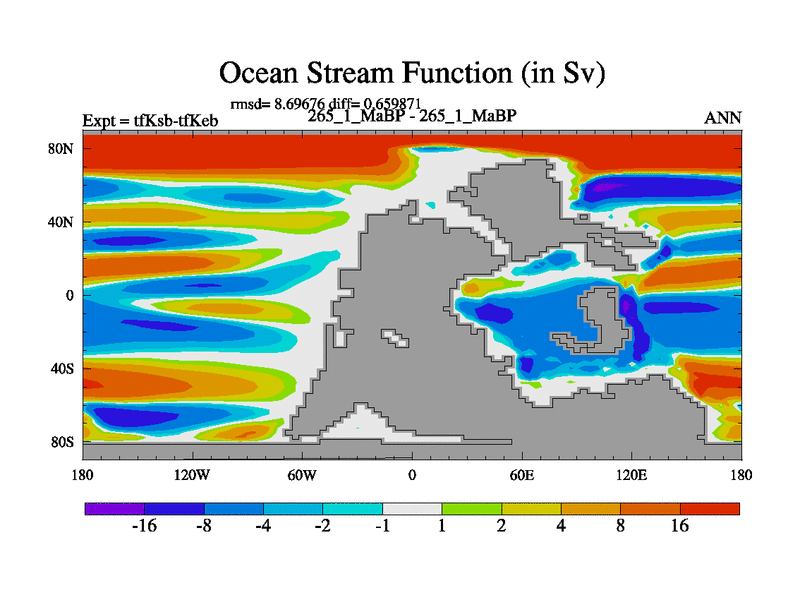 Ocean Stream Function (in Sv)

rmsd= 8.69676 diff= 0.659871

Expt = tfKsb-tfKeb

265_1_MaBP - 265_1_MaBP

ANN

80N
40N
0
40S
80S

180 120W 60W 0 60E 120E 180

-16 -8 -4 -2 -1 1 2 4 8 16